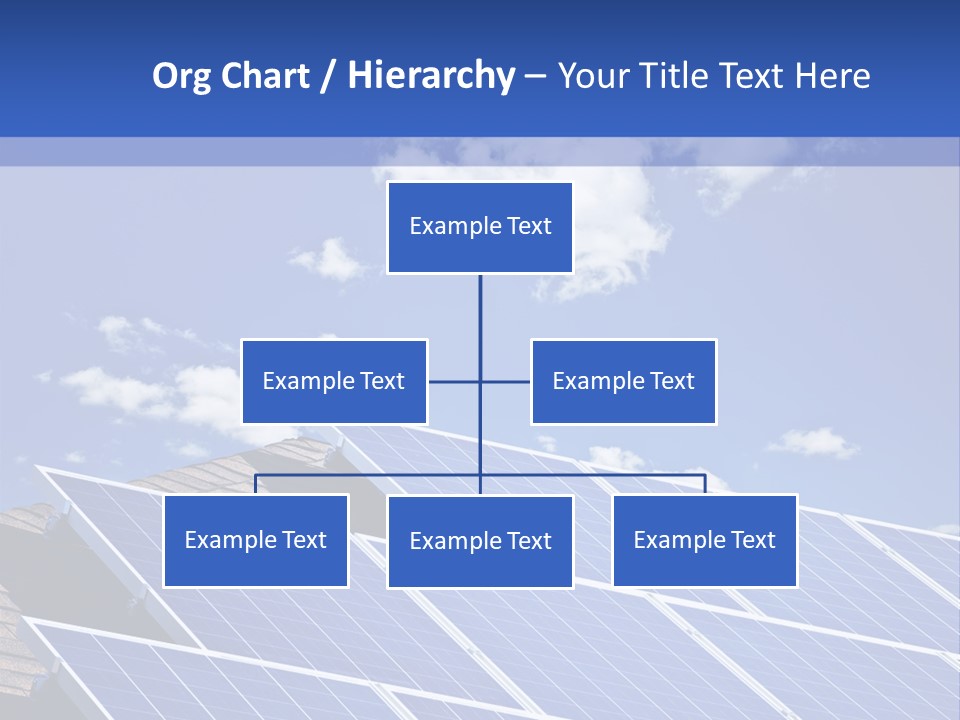 Org Chart / Hierarchy – Your Title Text Here

Example Text

Example Text

Example Text

Example Text

Example Text

Example Text